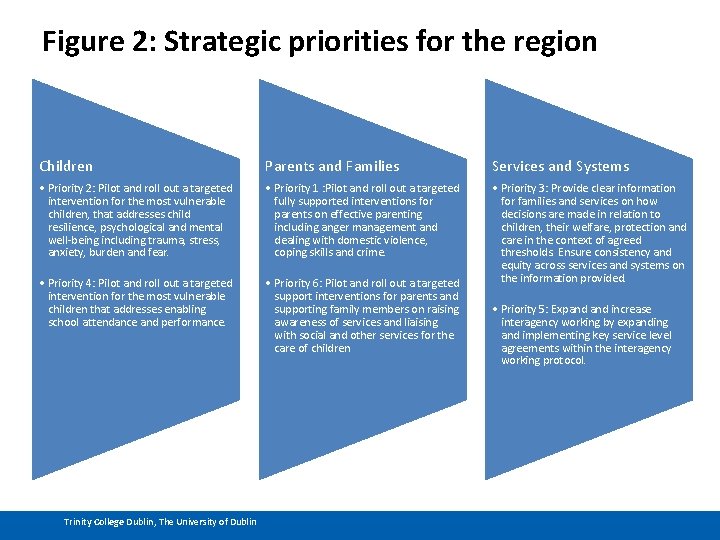 Figure 2: Strategic priorities for the region

Children

• Priority 2: Pilot and roll out a targeted intervention for the most vulnerable children, that addresses child resilience, psychological and mental well-being including trauma, stress, anxiety, burden and fear.

• Priority 4: Pilot and roll out a targeted intervention for the most vulnerable children that addresses enabling school attendance and performance.

Parents and Families

• Priority 1 :Pilot and roll out a targeted fully supported interventions for parents on effective parenting including anger management and dealing with domestic violence, coping skills and crime.

• Priority 6: Pilot and roll out a targeted support interventions for parents and supporting family members on raising awareness of services and liaising with social and other services for the care of children

Services and Systems

• Priority 3: Provide clear information for families and services on how decisions are made in relation to children, their welfare, protection and care in the context of agreed thresholds. Ensure consistency and equity across services and systems on the information provided.

• Priority 5: Expand and increase interagency working by expanding and implementing key service level agreements within the interagency working protocol.

Trinity College Dublin, The University of Dublin